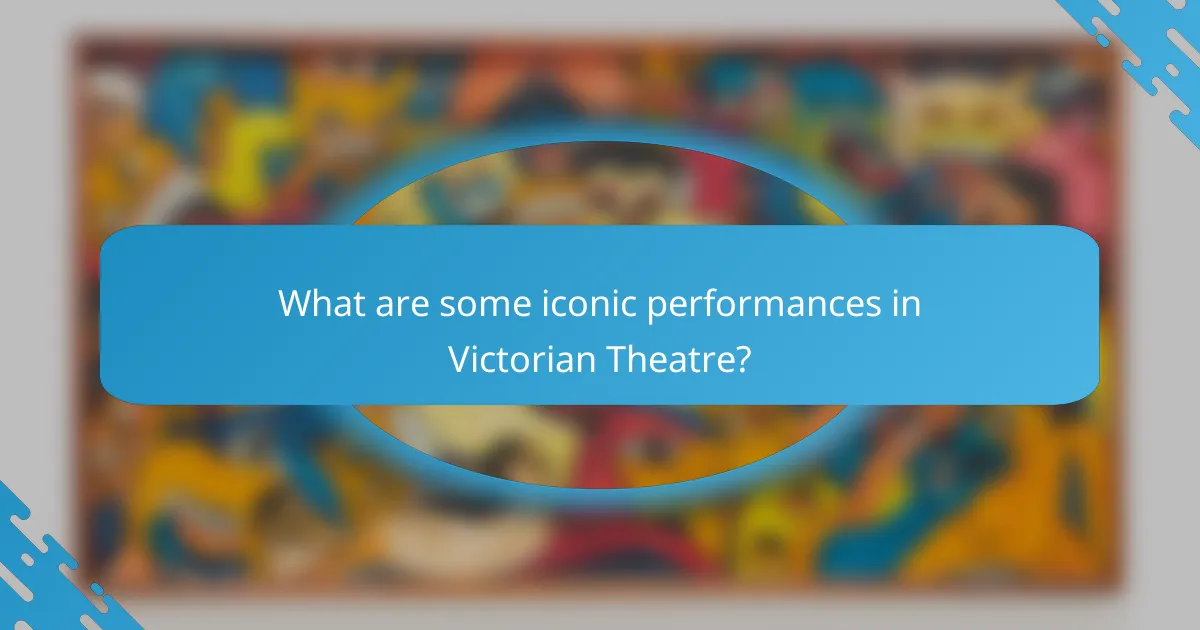 What are some iconic performances in Victorian Theatre?